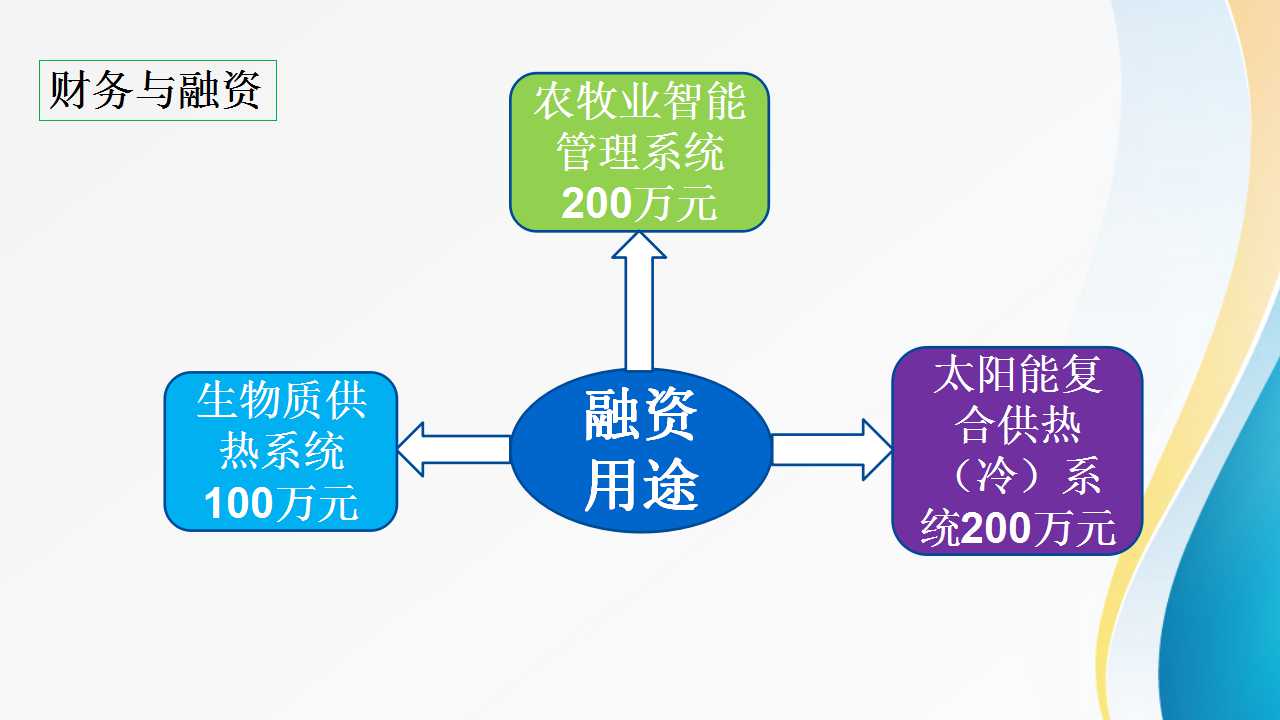 财务与融资

农牧业智能管理系统200万元

生物质供热系统100万元

融资用途

太阳能复合供热（冷）系统200万元